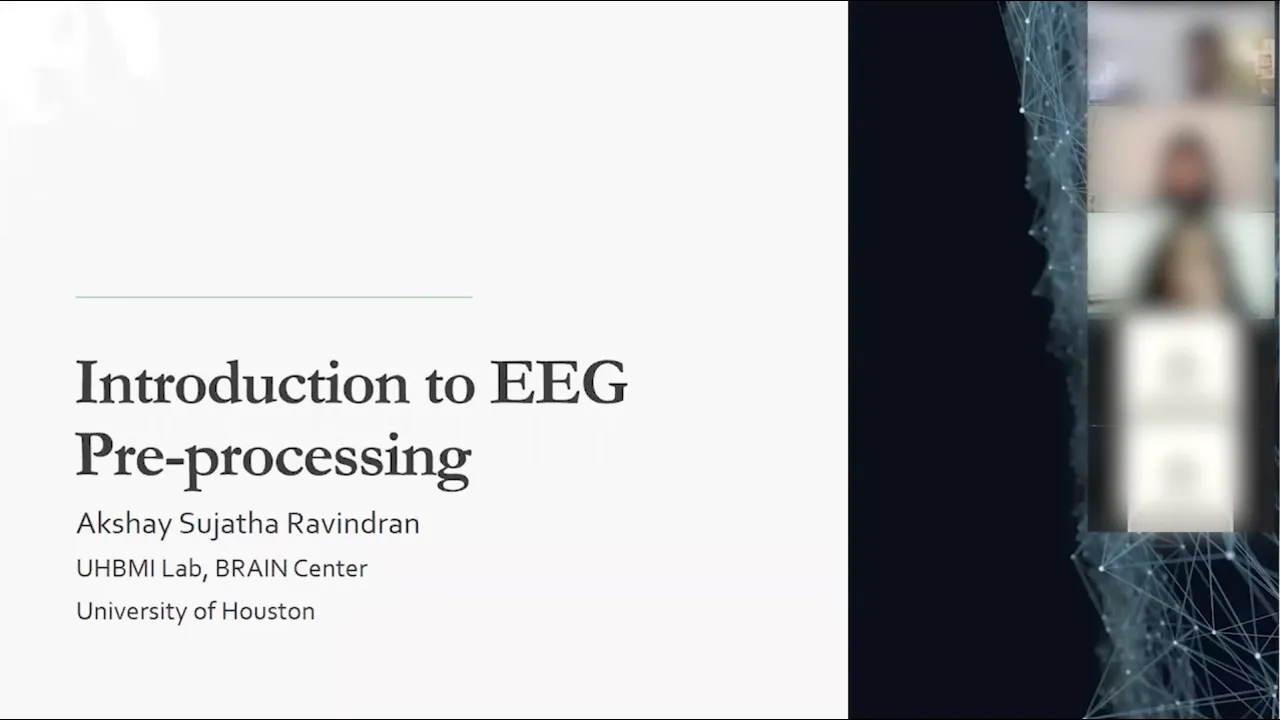 Introduction to EEG Pre-processing

Akshay Sujatha Ravindran

UHBMI Lab, BRAIN Center

University of Houston